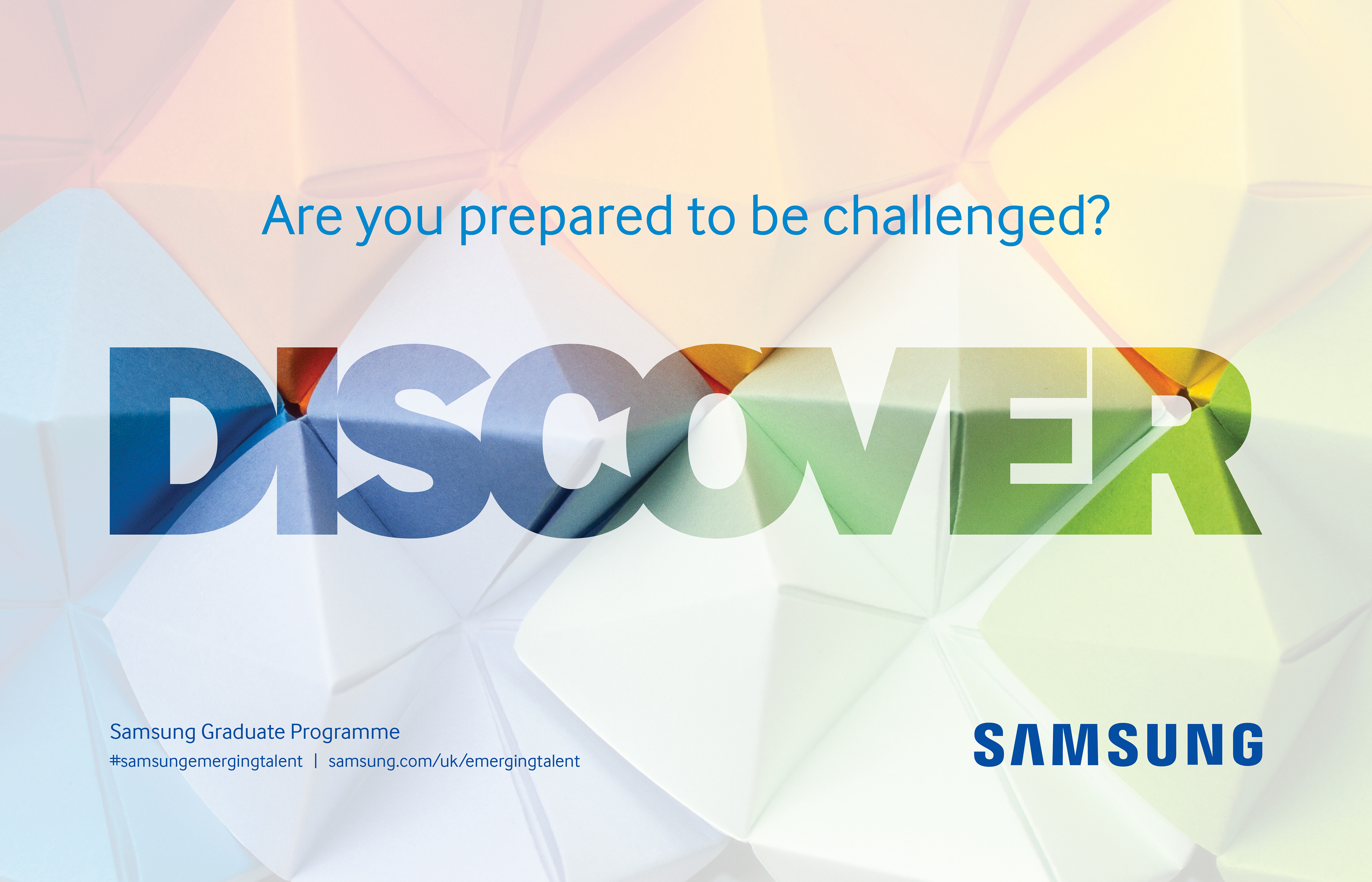 Are you prepared to be challenged?

DISCOVER

Samsung Graduate Programme
#samsungemergingtalent | samsung.com/uk/emergingtalent

SAMSUNG